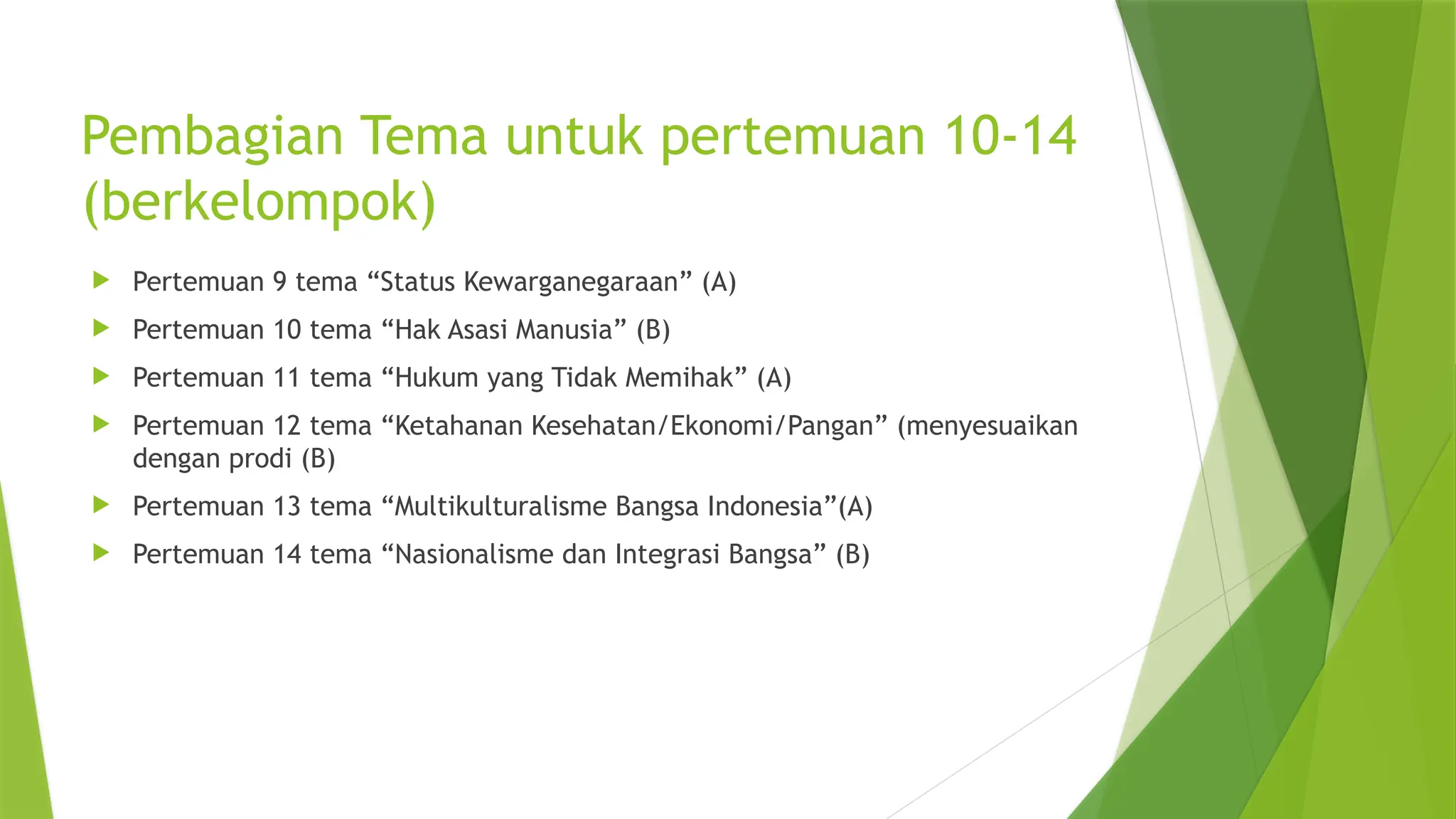 Pembagian Tema untuk pertemuan 10-14 (berkelompok)

Pertemuan 9 tema “Status Kewarganegaraan” (A)

Pertemuan 10 tema “Hak Asasi Manusia” (B)

Pertemuan 11 tema “Hukum yang Tidak Memihak” (A)

Pertemuan 12 tema “Ketahanan Kesehatan/Ekonomi/Pangan” (menyesuaikan dengan prodi (B)

Pertemuan 13 tema “Multikulturalisme Bangsa Indonesia”(A)

Pertemuan 14 tema “Nasionalisme dan Integrasi Bangsa” (B)